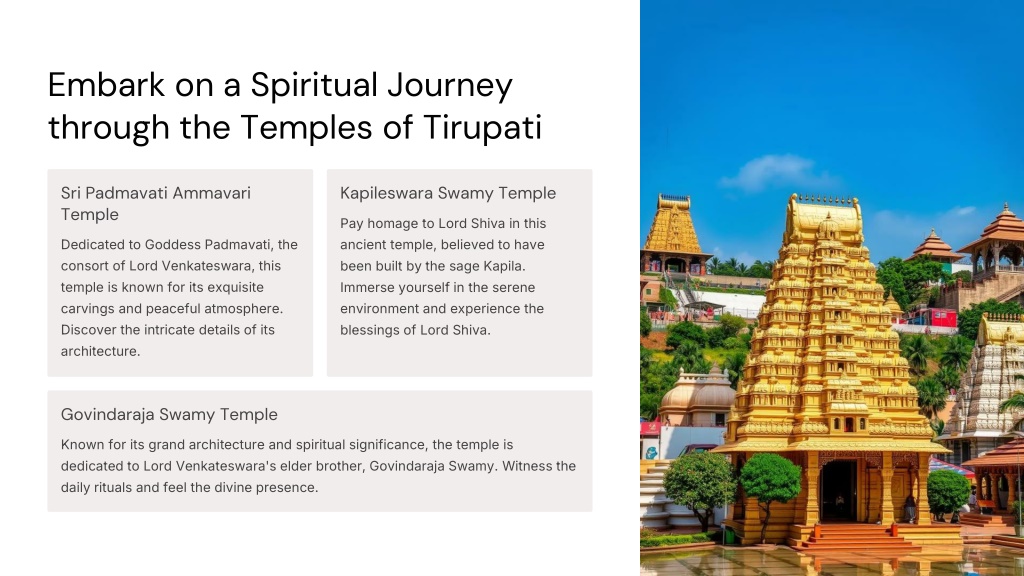 Embark on a Spiritual Journey through the Temples of Tirupati

Sri Padmavati Ammavari Temple

Dedicated to Goddess Padmavati, the consort of Lord Venkateswara, this temple is known for its exquisite carvings and peaceful atmosphere. Discover the intricate details of its architecture.

Kapileswara Swamy Temple

Pay homage to Lord Shiva in this ancient temple, believed to have been built by the sage Kapila. Immerse yourself in the serene environment and experience the blessings of Lord Shiva.

Govindaraja Swamy Temple

Known for its grand architecture and spiritual significance, the temple is dedicated to Lord Venkateswara's elder brother, Govindaraja Swamy. Witness the daily rituals and feel the divine presence.